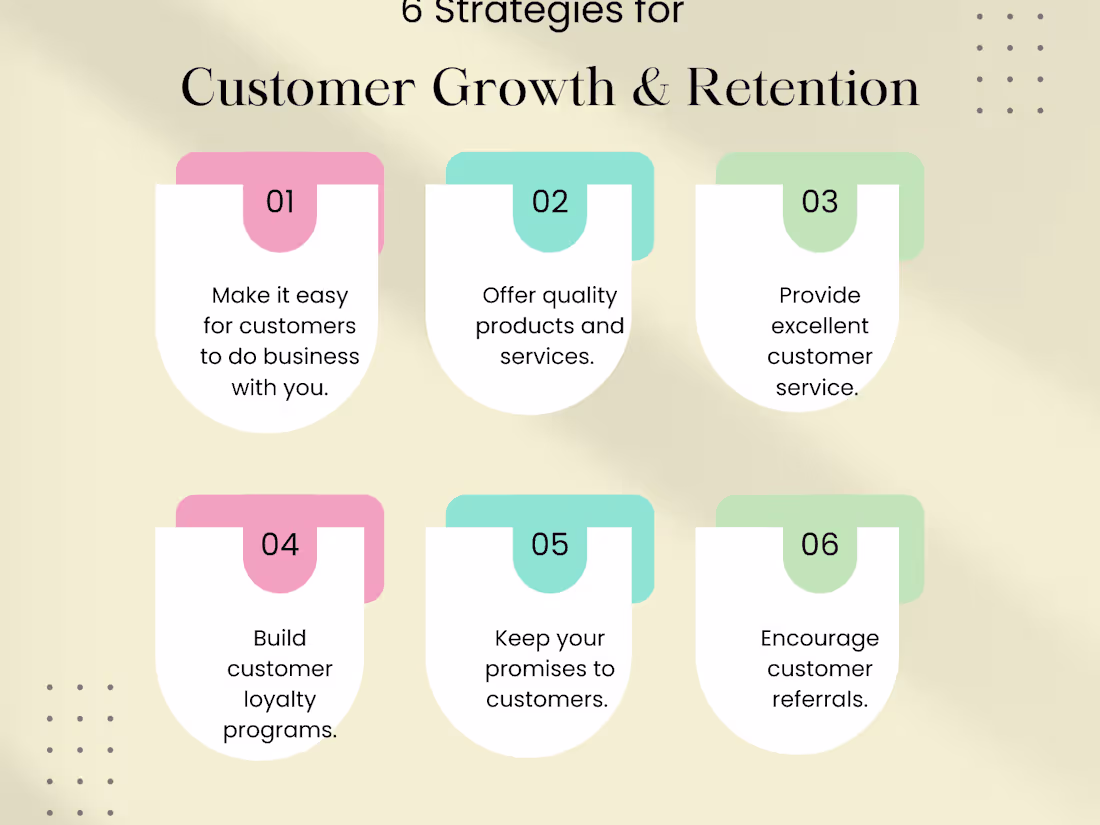 6 Strategies for

Customer Growth & Retention

01

Make it easy for customers to do business with you.

02

Offer quality products and services.

03

Provide excellent customer service.

04

Build customer loyalty programs.

05

Keep your promises to customers.

06

Encourage customer referrals.